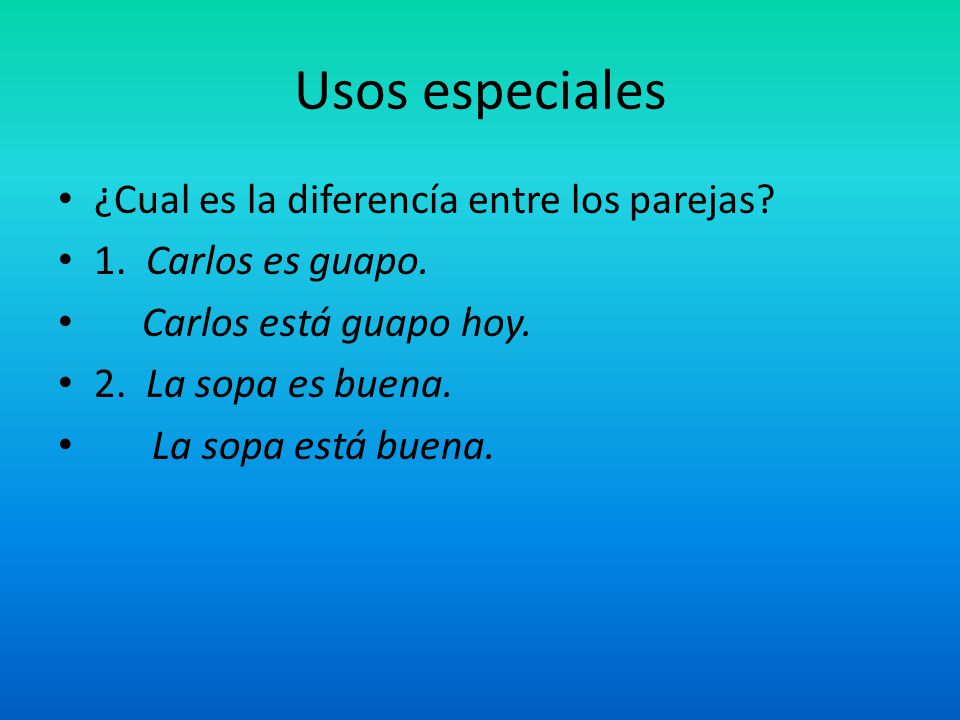 Usos especiales

• ¿Cual es la diferencía entre los parejas?
• 1. Carlos es guapo.
• Carlos está guapo hoy.
• 2. La sopa es buena.
• La sopa está buena.